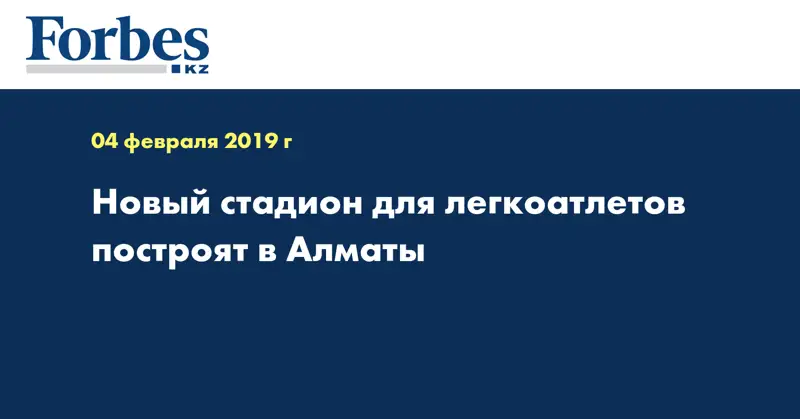 Forbes
KZ

04 февраля 2019 г

Новый стадион для легкоатлетов построят в Алматы